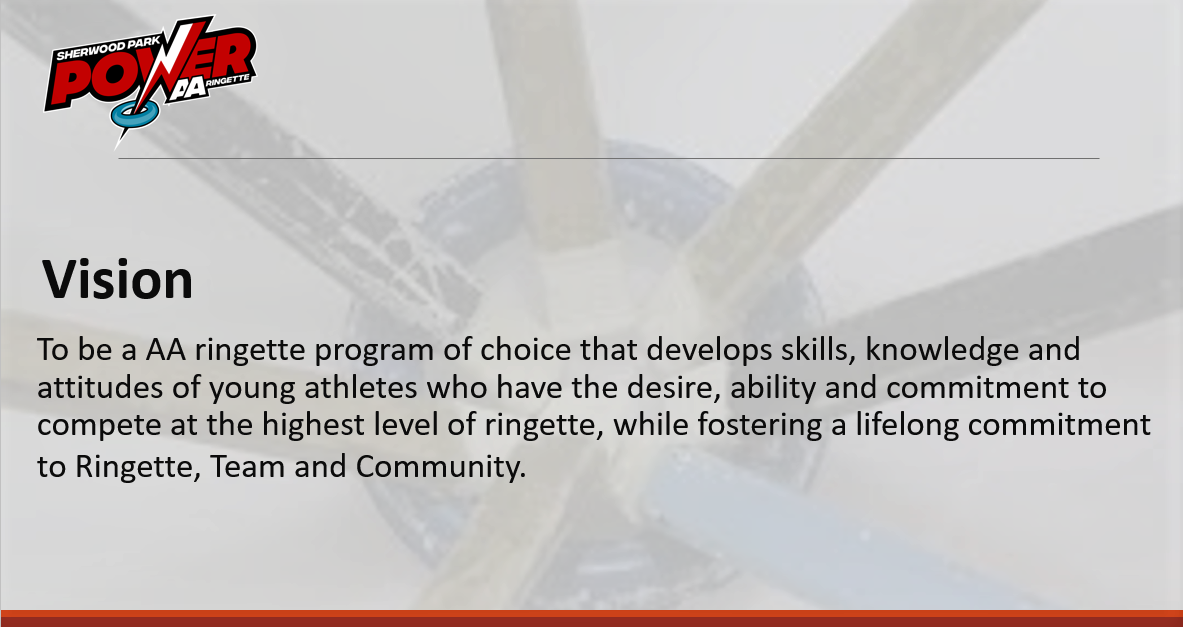 SHERWOOD PARK
POWER
AA
RINGETTE

Vision

To be a AA ringette program of choice that develops skills, knowledge and attitudes of young athletes who have the desire, ability and commitment to compete at the highest level of ringette, while fostering a lifelong commitment to Ringette, Team and Community.